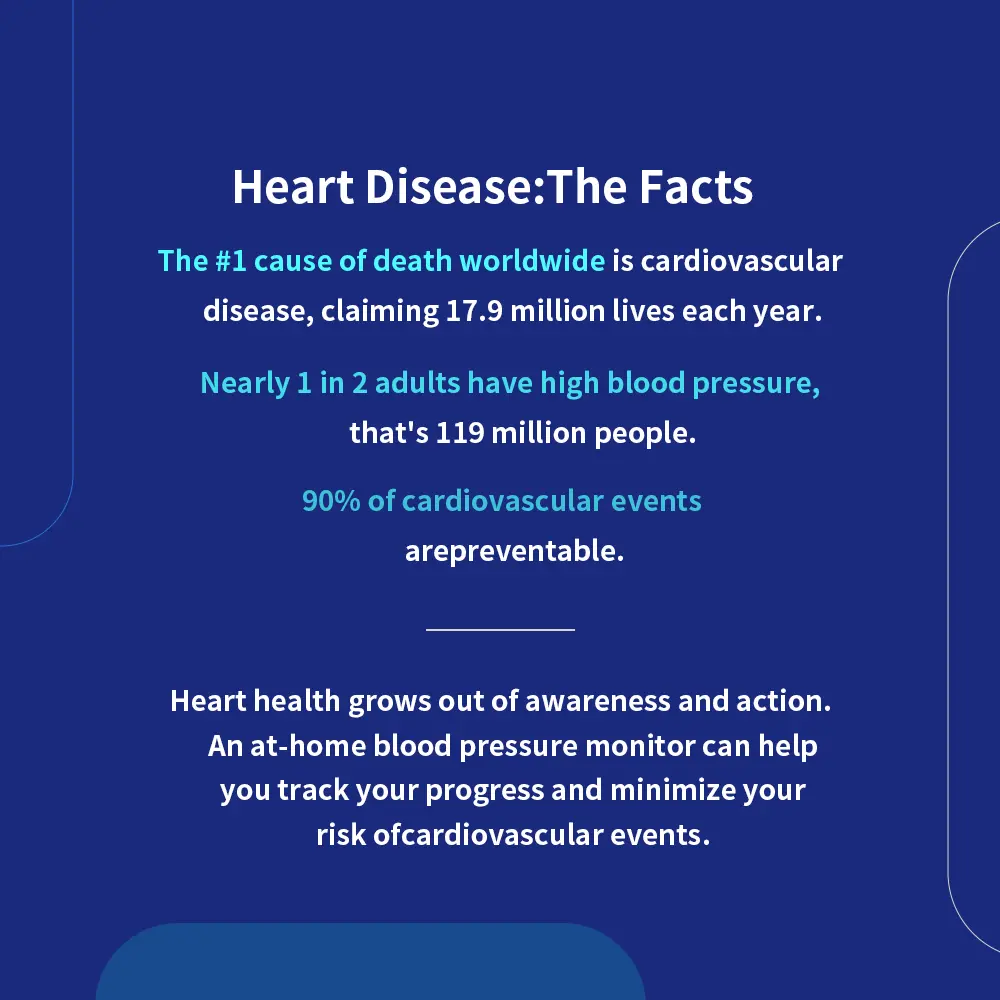 Heart Disease:The Facts

The #1 cause of death worldwide is cardiovascular disease, claiming 17.9 million lives each year.

Nearly 1 in 2 adults have high blood pressure, that's 119 million people.

90% of cardiovascular events arepreventable.

Heart health grows out of awareness and action. An at-home blood pressure monitor can help you track your progress and minimize your risk ofcardiovascular events.